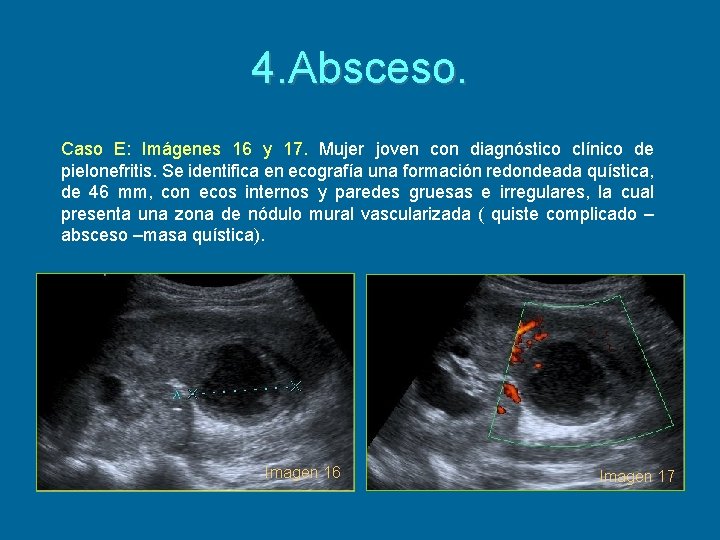 4.Absceso.

Caso E: Imágenes 16 y 17. Mujer joven con diagnóstico clínico de pielonefritis. Se identifica en ecografía una formación redondeada quística, de 46 mm, con ecos internos y paredes gruesas e irregulares, la cual presenta una zona de nódulo mural vascularizada ( quiste complicado – absceso –masa quística).

Imagen 16

Imagen 17